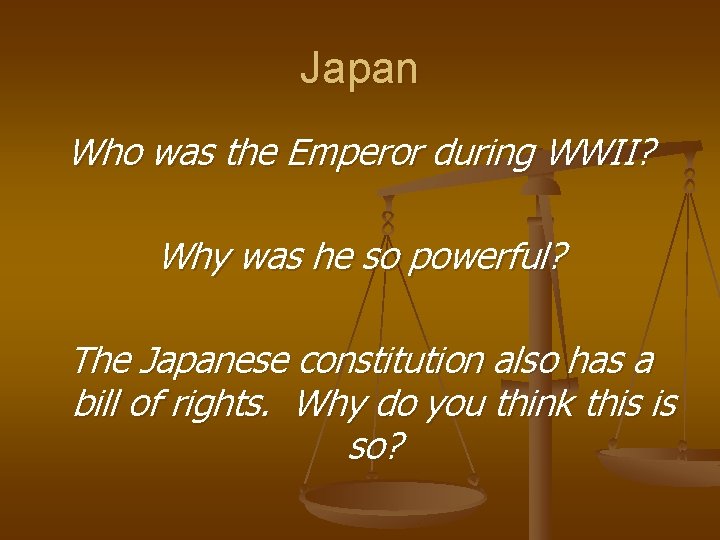 Japan

Who was the Emperor during WWII?

Why was he so powerful?

The Japanese constitution also has a bill of rights. Why do you think this is so?